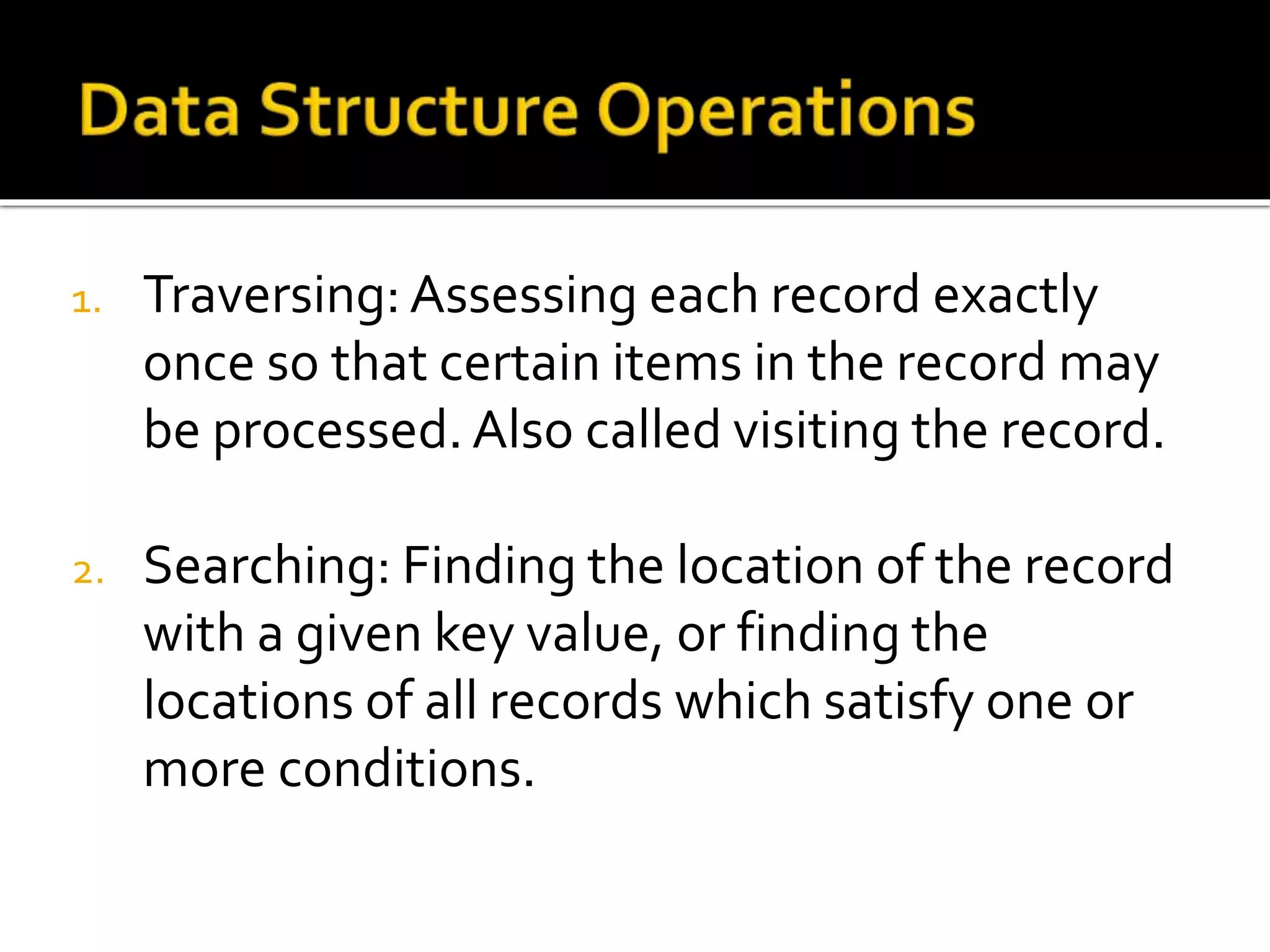 Data Structure Operations

1. Traversing: Assessing each record exactly once so that certain items in the record may be processed. Also called visiting the record.

2. Searching: Finding the location of the record with a given key value, or finding the locations of all records which satisfy one or more conditions.